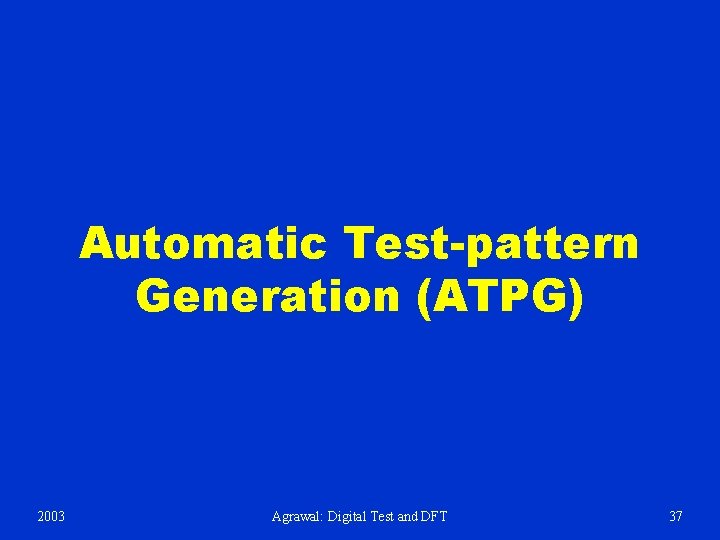 Automatic Test-pattern Generation (ATPG)

2003

Agrawal: Digital Test and DFT

37